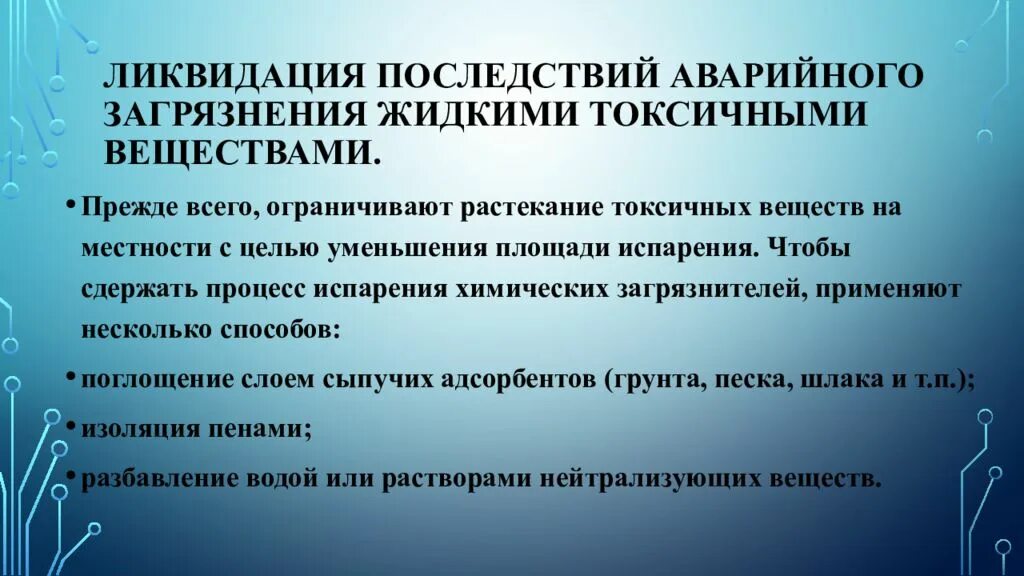 ЛИКВИДАЦИЯ ПОСЛЕДСТВИЙ АВАРИЙНОГО ЗАГРЯЗНЕНИЯ ЖИДКИМИ ТОКСИЧНЫМИ ВЕЩЕСТВАМИ.

• Прежде всего, ограничивают растекание токсичных веществ на местности с целью уменьшения площади испарения. Чтобы сдержать процесс испарения химических загрязнителей, применяют несколько способов:

• поглощение слоем сыпучих адсорбентов (грунта, песка, шлака и т.п.);

• изоляция пенами;

• разбавление водой или растворами нейтрализующих веществ.